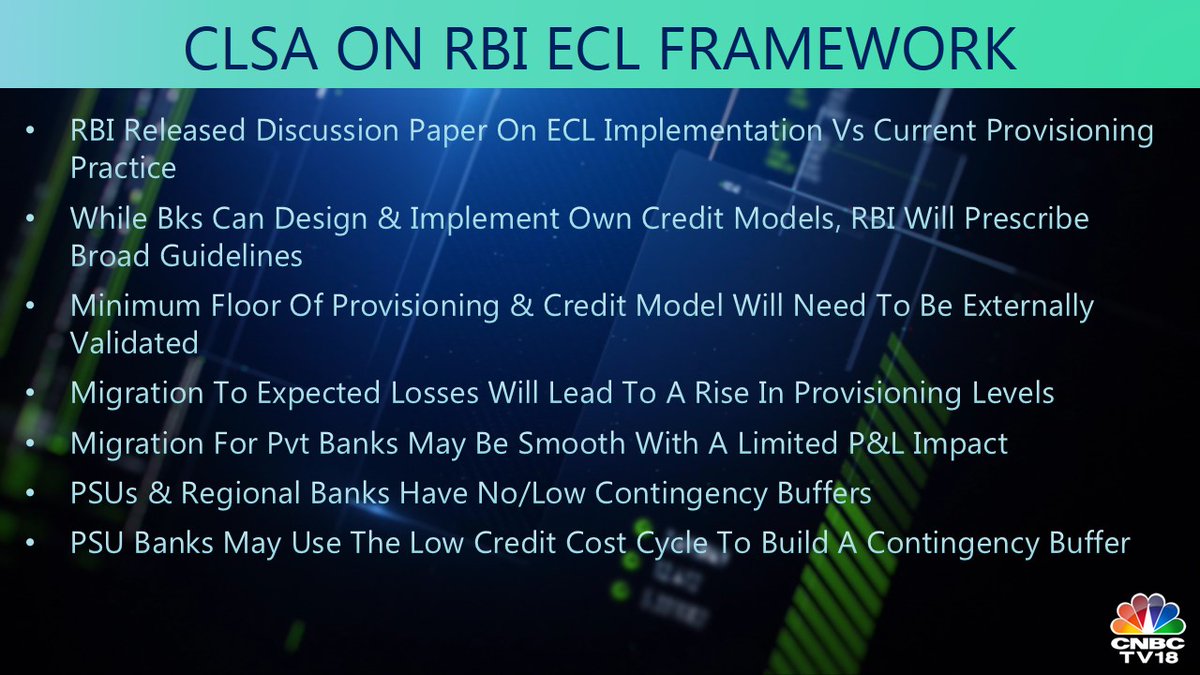 CLSA ON RBI ECL FRAMEWORK

• RBI Released Discussion Paper On ECL Implementation Vs Current Provisioning Practice

• While Bks Can Design & Implement Own Credit Models, RBI Will Prescribe Broad Guidelines

• Minimum Floor Of Provisioning & Credit Model Will Need To Be Externally Validated

• Migration To Expected Losses Will Lead To A Rise In Provisioning Levels

• Migration For Pvt Banks May Be Smooth With A Limited P&L Impact

• PSUs & Regional Banks Have No/Low Contingency Buffers

• PSU Banks May Use The Low Credit Cost Cycle To Build A Contingency Buffer

CNBC TV18